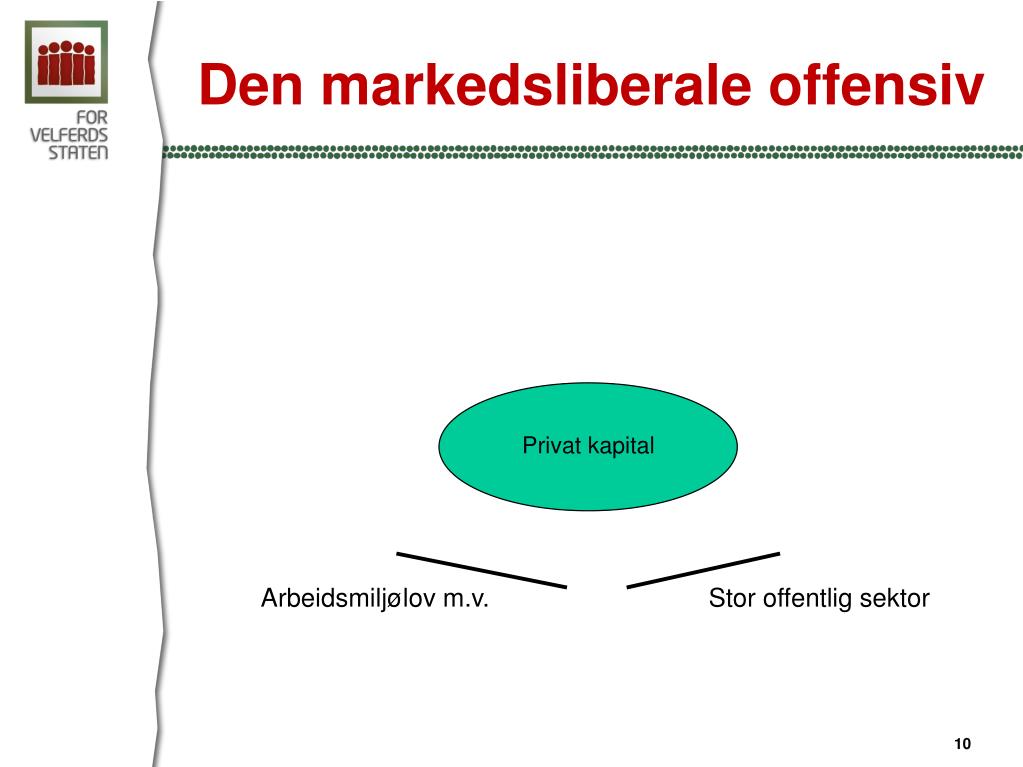 FOR
VELFERDS
STATEN

Den markedsliberale offensiv

Privat kapital

Arbeidsmiljølov m.v.

Stor offentlig sektor

10